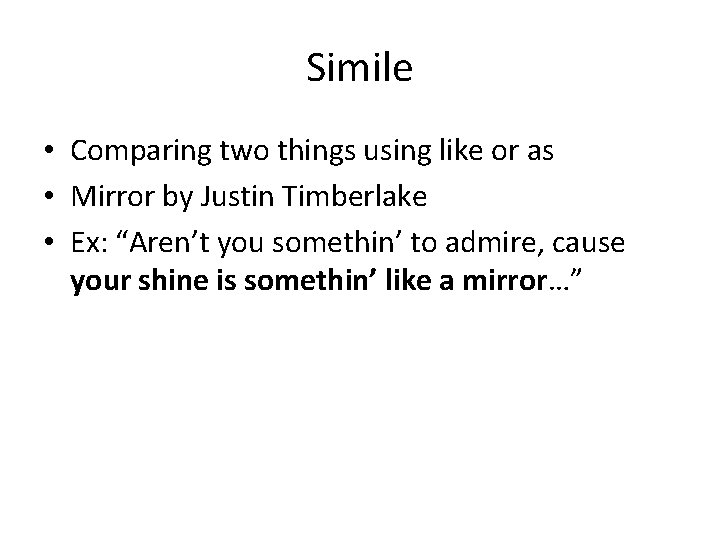 Simile

• Comparing two things using like or as
• Mirror by Justin Timberlake
• Ex: “Aren’t you somethin’ to admire, cause your shine is somethin’ like a mirror…”